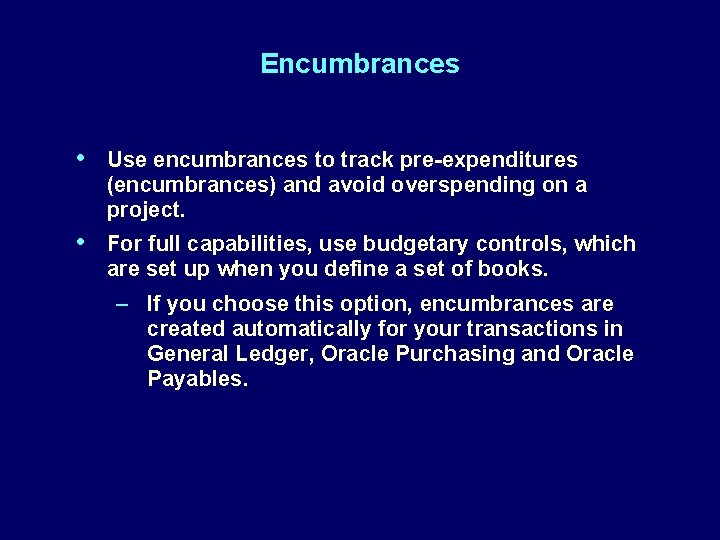 Encumbrances

• Use encumbrances to track pre-expenditures (encumbrances) and avoid overspending on a project.

• For full capabilities, use budgetary controls, which are set up when you define a set of books.

– If you choose this option, encumbrances are created automatically for your transactions in General Ledger, Oracle Purchasing and Oracle Payables.